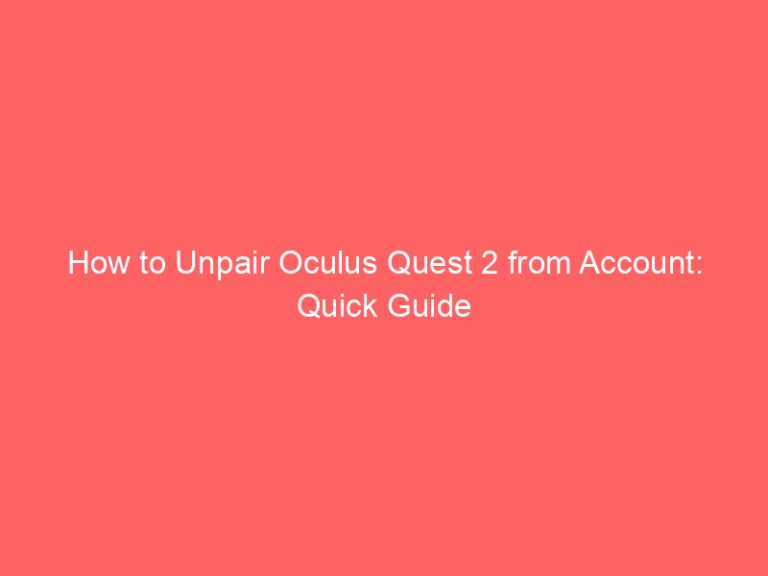 How to Unpair Oculus Quest 2 from Account: Quick Guide